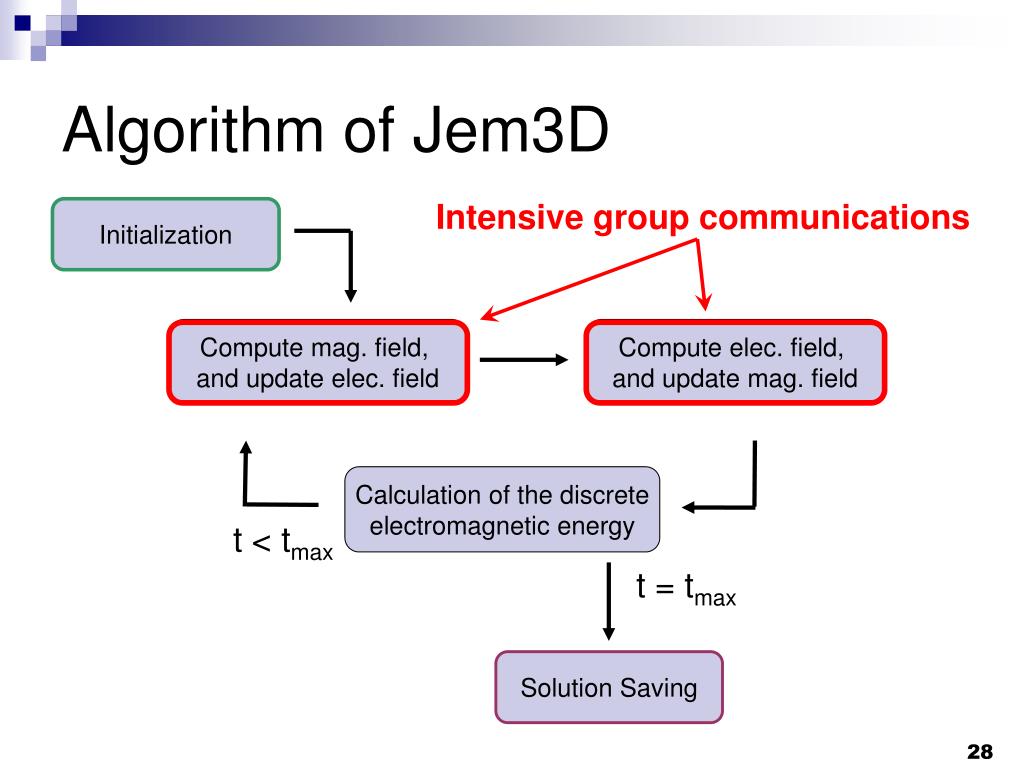 Algorithm of Jem3D

Initialization

Intensive group communications

Compute mag. field, and update elec. field

Compute elec. field, and update mag. field

Calculation of the discrete electromagnetic energy

$t < t_{max}$

$t = t_{max}$

Solution Saving

28